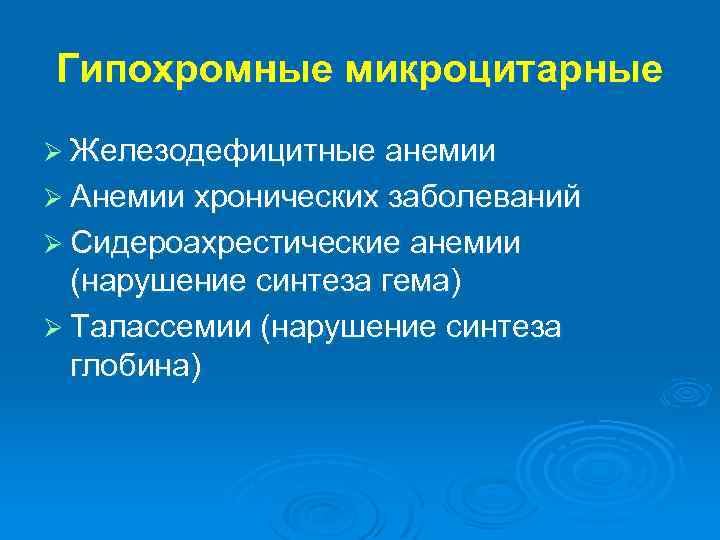 Гипохромные микроцитарные

➢ Железодефицитные анемии
➢ Анемии хронических заболеваний
➢ Сидероахрестические анемии (нарушение синтеза гема)
➢ Талассемии (нарушение синтеза глобина)